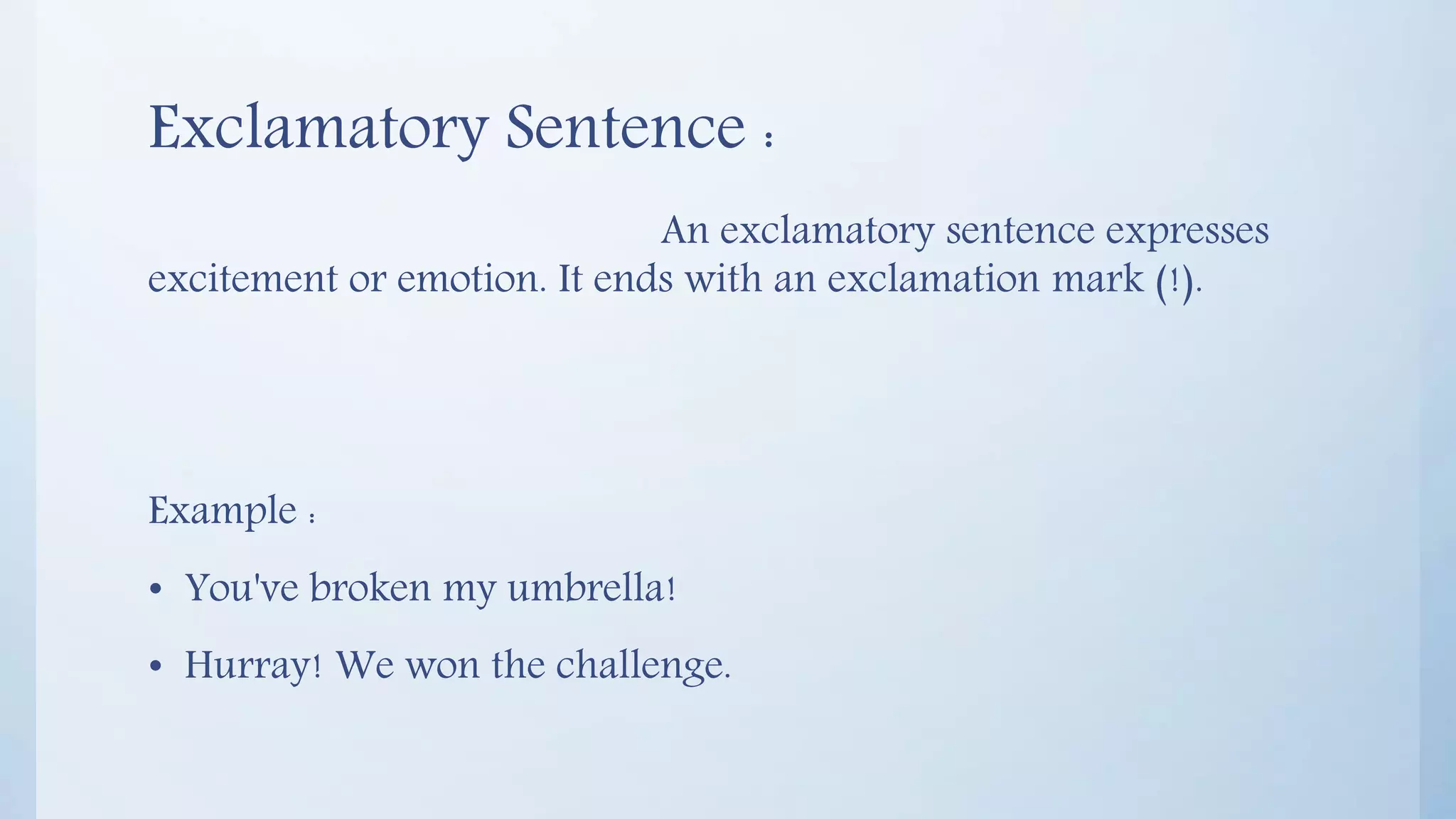 Exclamatory Sentence :

An exclamatory sentence expresses excitement or emotion. It ends with an exclamation mark (!).

Example :

• You've broken my umbrella!

• Hurray! We won the challenge.